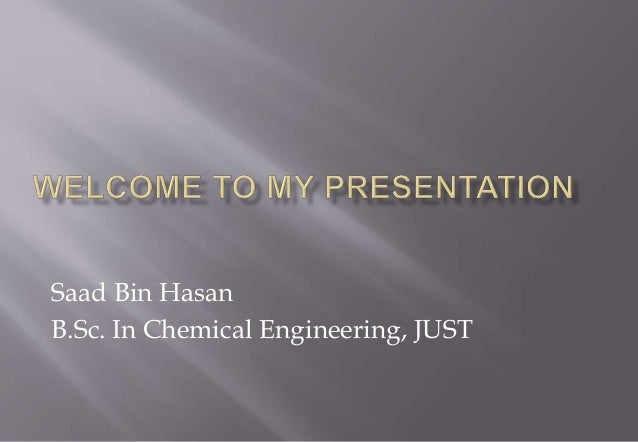 WELCOME TO MY PRESENTATION

Saad Bin Hasan
B.Sc. In Chemical Engineering, JUST